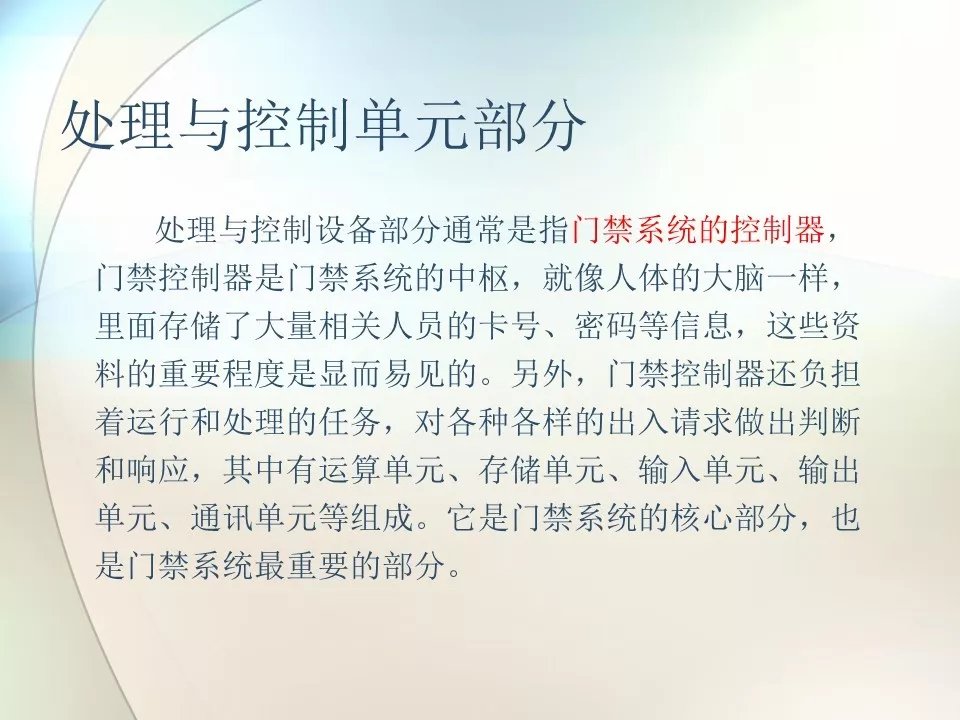 处理与控制单元部分

处理与控制设备部分通常是指门禁系统的控制器，门禁控制器是门禁系统的中枢，就像人体的大脑一样，里面存储了大量相关人员的卡号、密码等信息，这些资料的重要程度是显而易见的。另外，门禁控制器还负担着运行和处理的任务，对各种各样的出入请求做出判断和响应，其中有运算单元、存储单元、输入单元、输出单元、通讯单元等组成。它是门禁系统的核心部分，也是门禁系统最重要的部分。